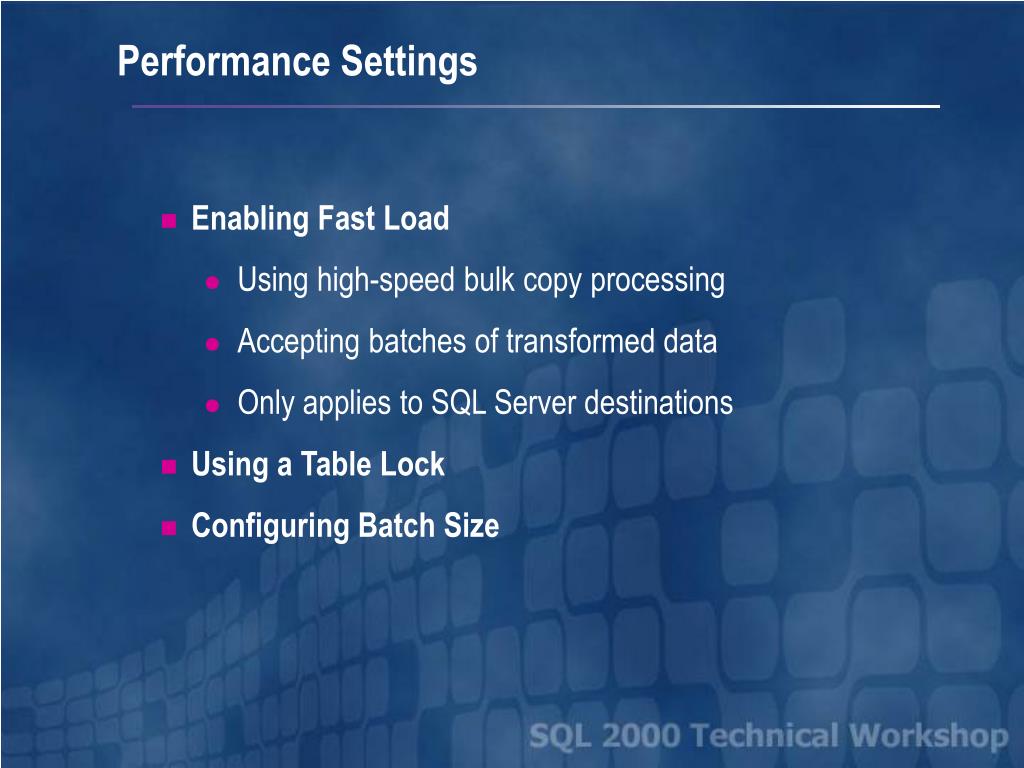 Performance Settings

Enabling Fast Load

Using high-speed bulk copy processing

Accepting batches of transformed data

Only applies to SQL Server destinations

Using a Table Lock

Configuring Batch Size

SQL 2000 Technical Workshop